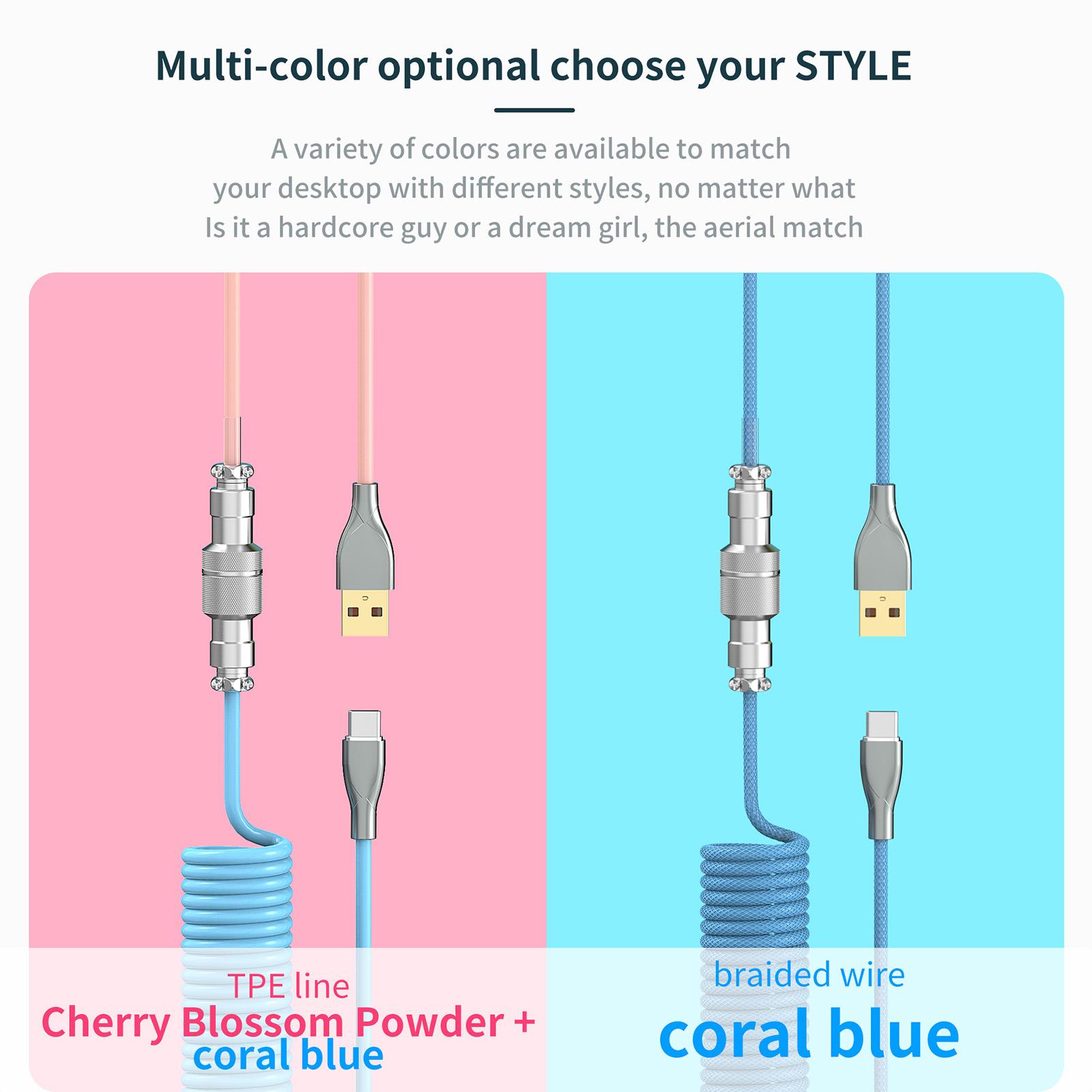 Multi-color optional choose your STYLE

A variety of colors are available to match your desktop with different styles, no matter what Is it a hardcore guy or a dream girl, the aerial match

TPE line
Cherry Blossom Powder +
coral blue

braided wire
coral blue